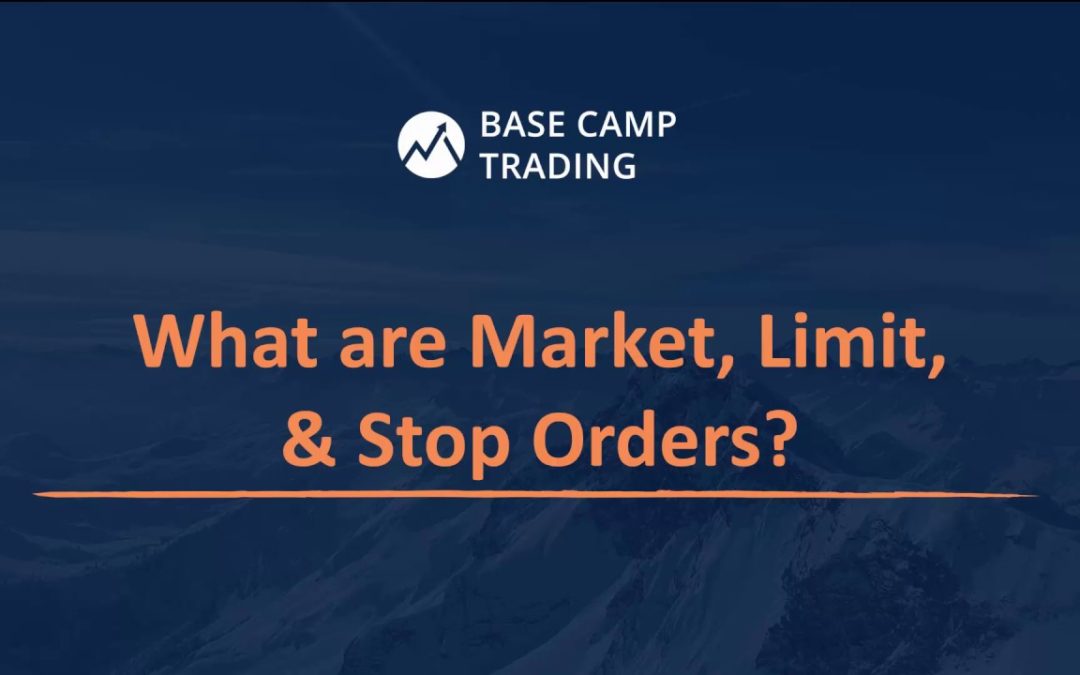 BASE CAMP
TRADING

What are Market, Limit, & Stop Orders?